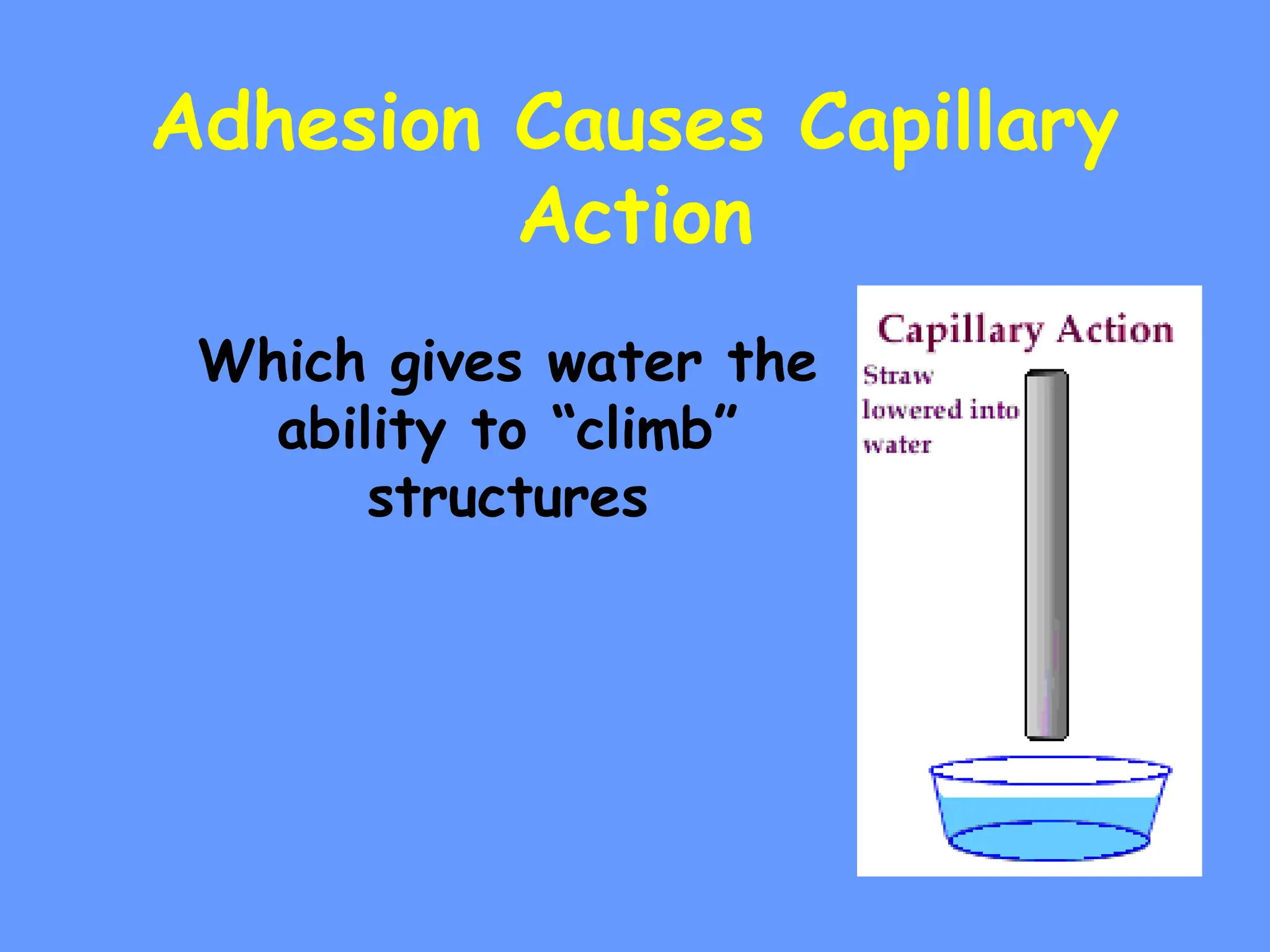 Adhesion Causes Capillary Action

Which gives water the ability to “climb” structures

Capillary Action

Straw lowered into water